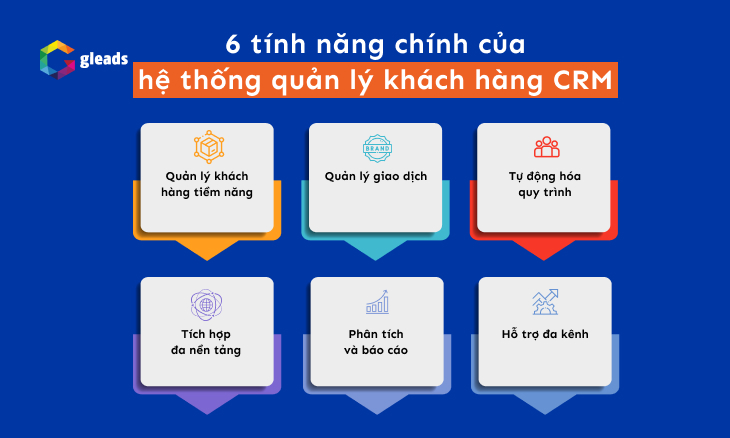 gleads

6 tính năng chính của
hệ thống quản lý khách hàng CRM

Quản lý khách hàng tiềm năng

BRAND

Quản lý giao dịch

Tự động hóa quy trình

Tích hợp đa nền tảng

Phân tích và báo cáo

Hỗ trợ đa kênh